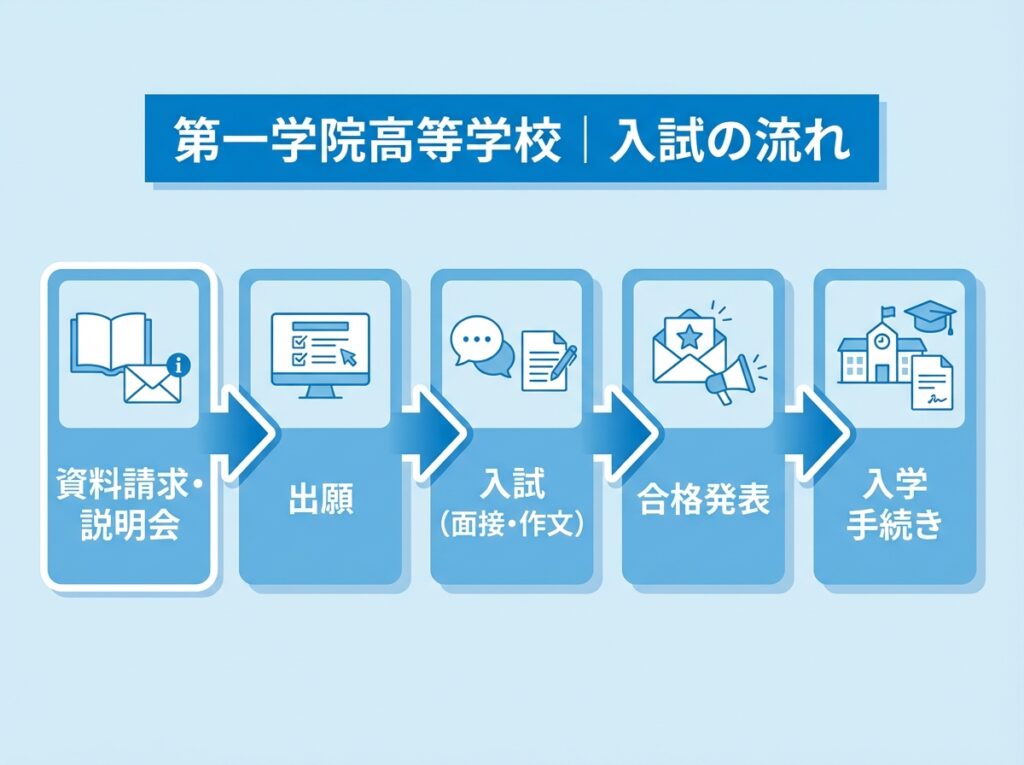 第一学院高等学校｜入試の流れ

資料請求・説明会

出願

入試（面接・作文）

合格発表

入学手続き